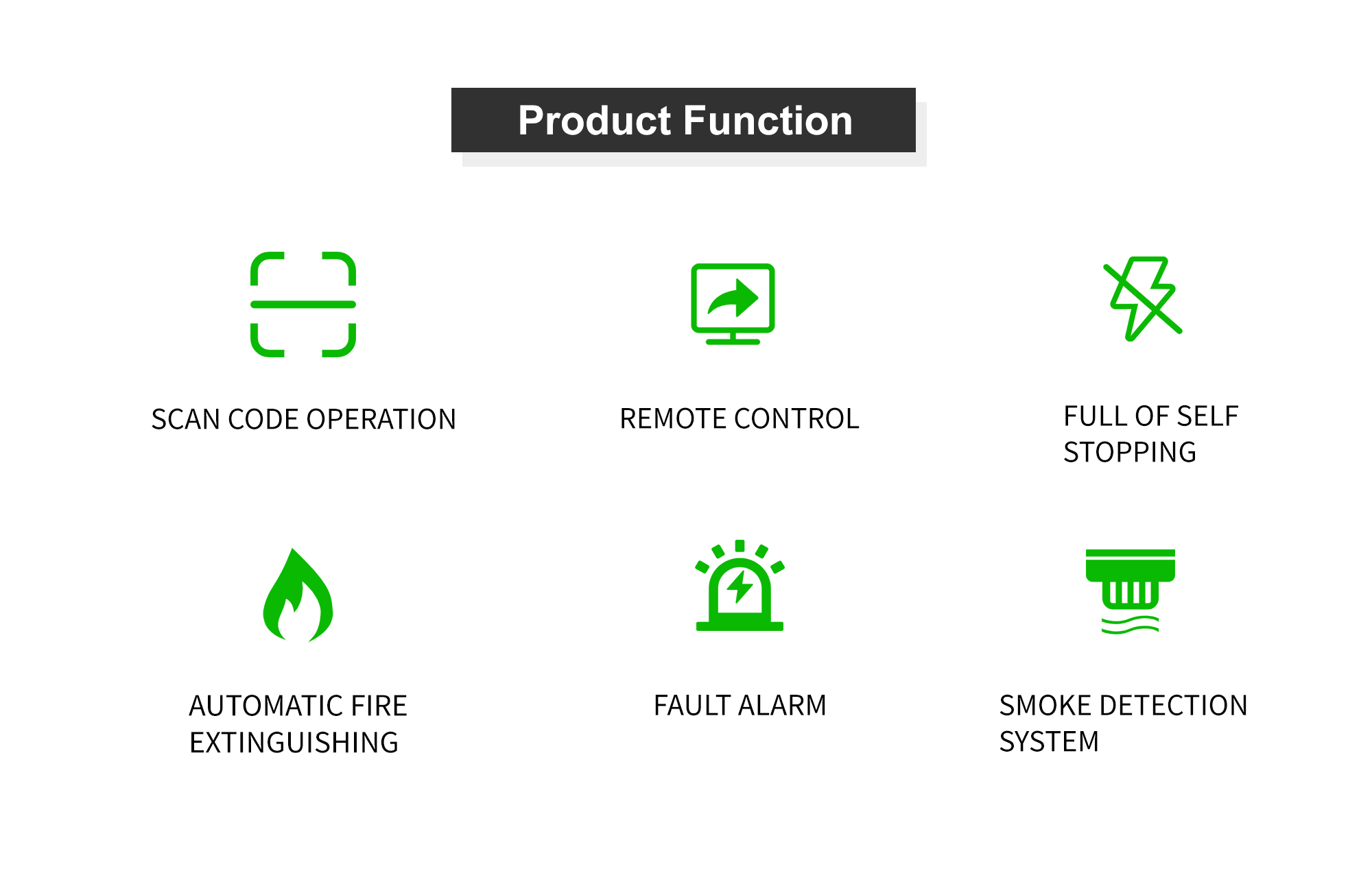 Product Function

SCAN CODE OPERATION

REMOTE CONTROL

FULL OF SELF STOPPING

AUTOMATIC FIRE EXTINGUISHING

FAULT ALARM

SMOKE DETECTION SYSTEM